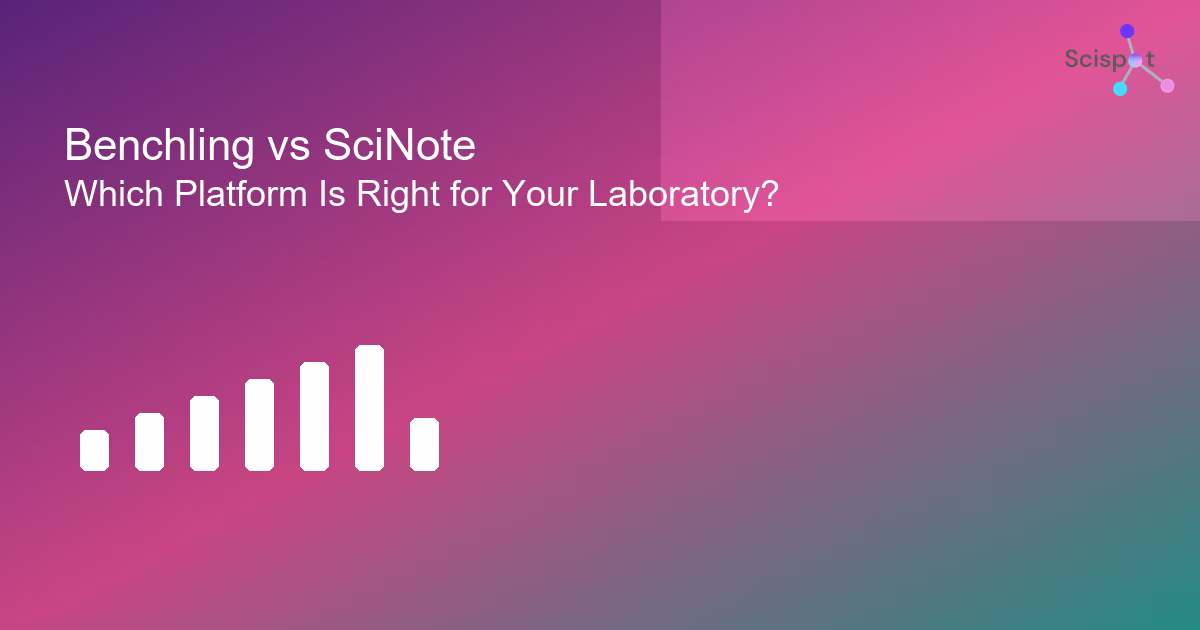 Scispot

Benchling vs SciNote
Which Platform Is Right for Your Laboratory?